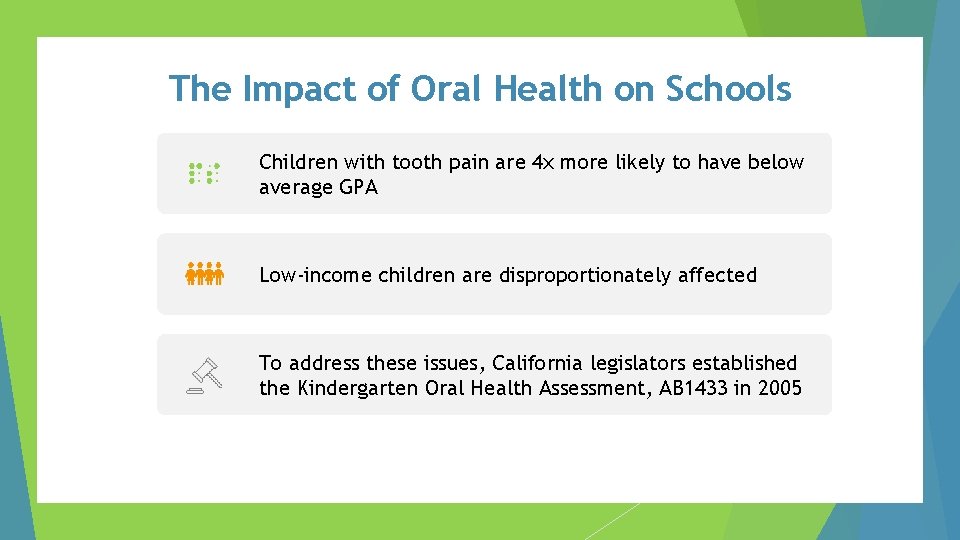 The Impact of Oral Health on Schools

Children with tooth pain are 4x more likely to have below average GPA

Low-income children are disproportionately affected

To address these issues, California legislators established the Kindergarten Oral Health Assessment, AB1433 in 2005